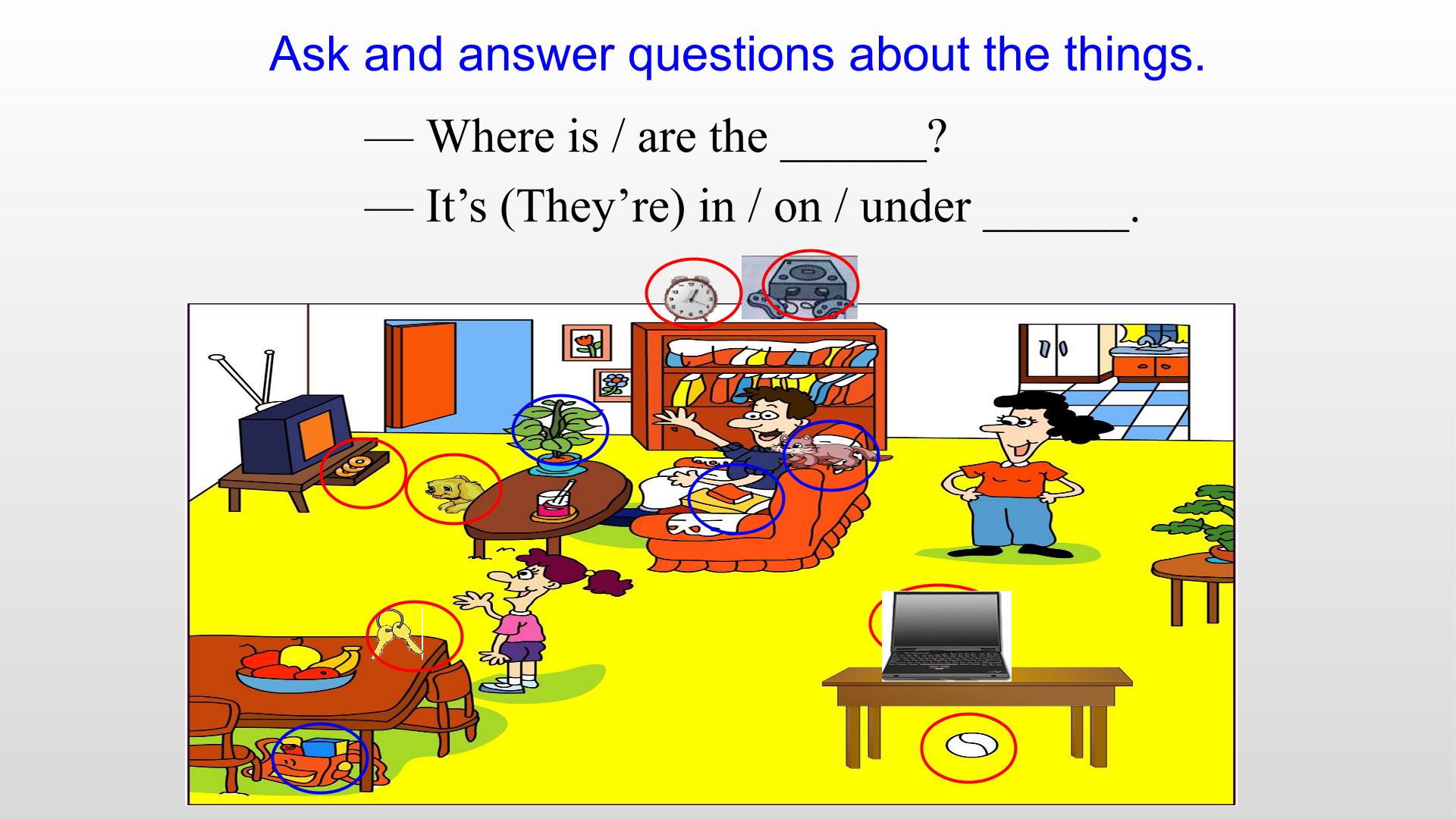 Ask and answer questions about the things.

— Where is / are the ____?

— It's (They're) in / on / under ____.